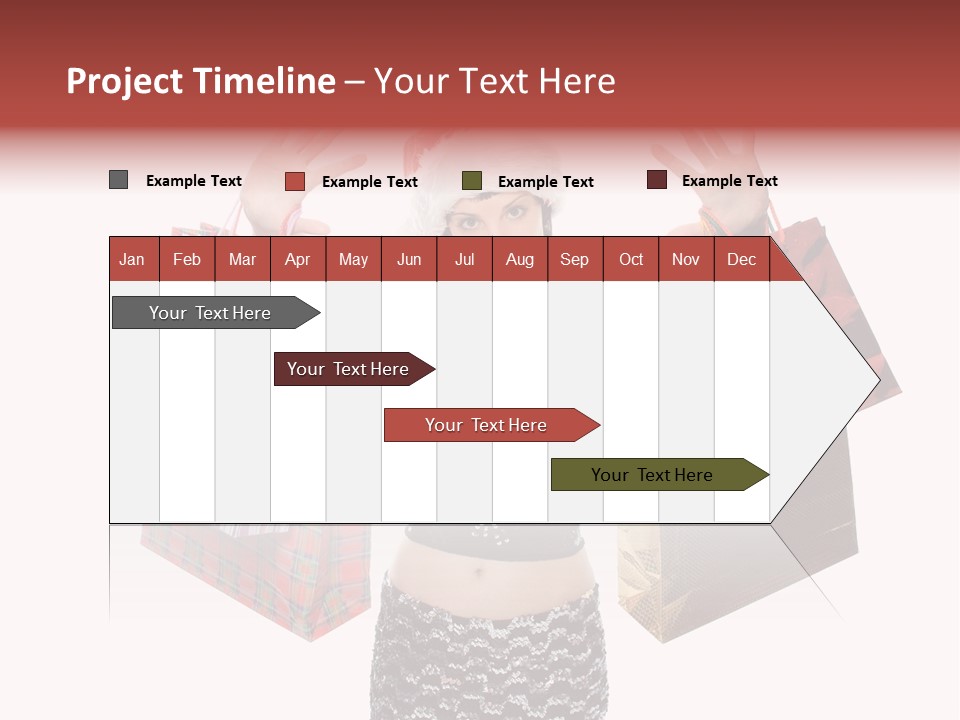 Project Timeline – Your Text Here

Example Text
Example Text
Example Text
Example Text

| Jan | Feb | Mar | Apr | May | Jun | Jul | Aug | Sep | Oct | Nov | Dec |
|---|---|---|---|---|---|---|---|---|---|---|---|

Your Text Here
Your Text Here
Your Text Here
Your Text Here